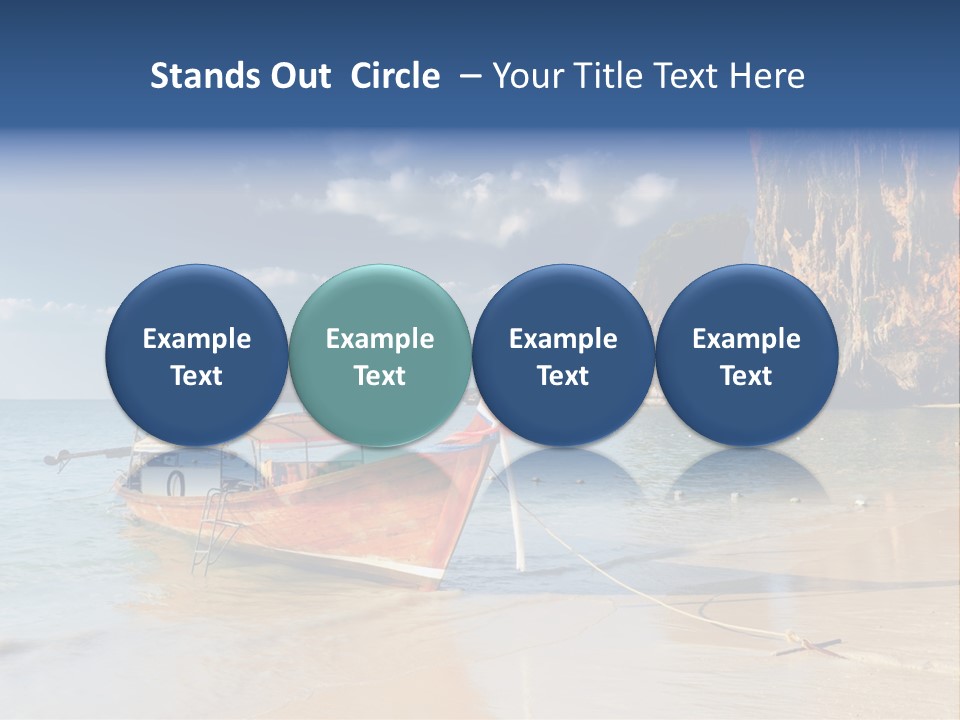 Stands Out Circle – Your Title Text Here

Example Text

Example Text

Example Text

Example Text